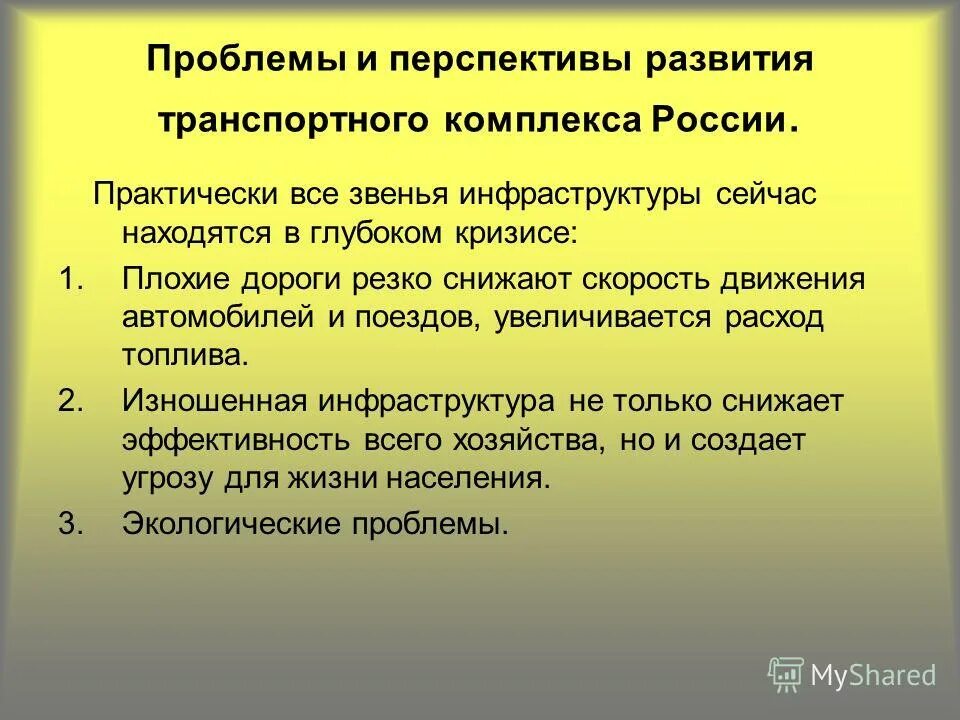 Проблемы и перспективы развития транспортного комплекса России.

Практически все звенья инфраструктуры сейчас находятся в глубоком кризисе:

1. Плохие дороги резко снижают скорость движения автомобилей и поездов, увеличивается расход топлива.
2. Изношенная инфраструктура не только снижает эффективность всего хозяйства, но и создает угрозу для жизни населения.
3. Экологические проблемы.

MyShared